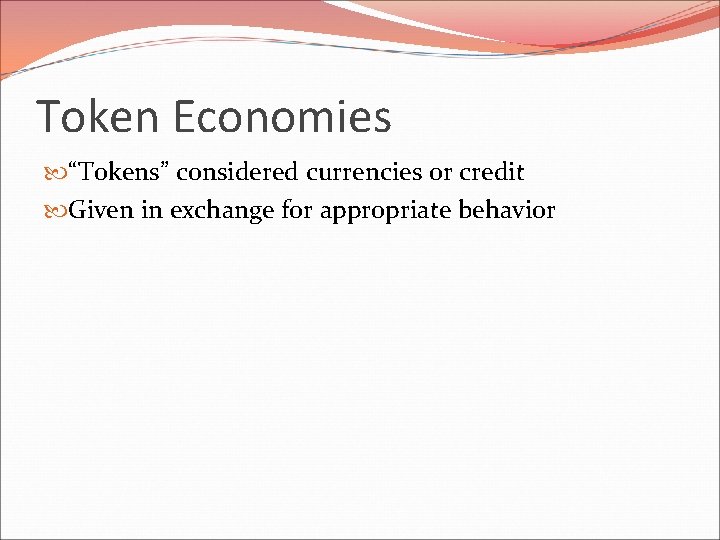 Token Economies

“Tokens” considered currencies or credit

Given in exchange for appropriate behavior